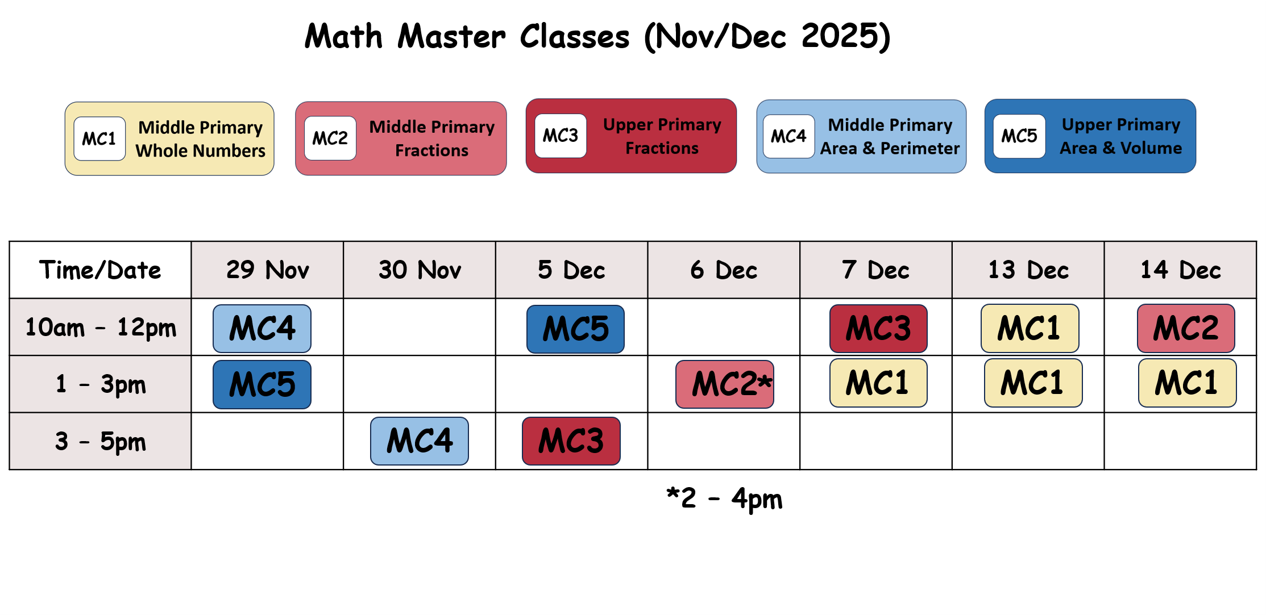 Math Master Classes (Nov/Dec 2025)

MC1 Middle Primary Whole Numbers

MC2 Middle Primary Fractions

MC3 Upper Primary Fractions

MC4 Middle Primary Area & Perimeter

MC5 Upper Primary Area & Volume

| Time/Date | 29 Nov | 30 Nov | 5 Dec | 6 Dec | 7 Dec | 13 Dec | 14 Dec |
|---|---|---|---|---|---|---|---|
| 10am – 12pm | MC4 | | MC5 | | MC3 | MC1 | MC2 |
| 1 – 3pm | MC5 | | | MC2* | MC1 | MC1 | MC1 |
| 3 – 5pm | | MC4 | MC3 | | | | |

*2 – 4pm